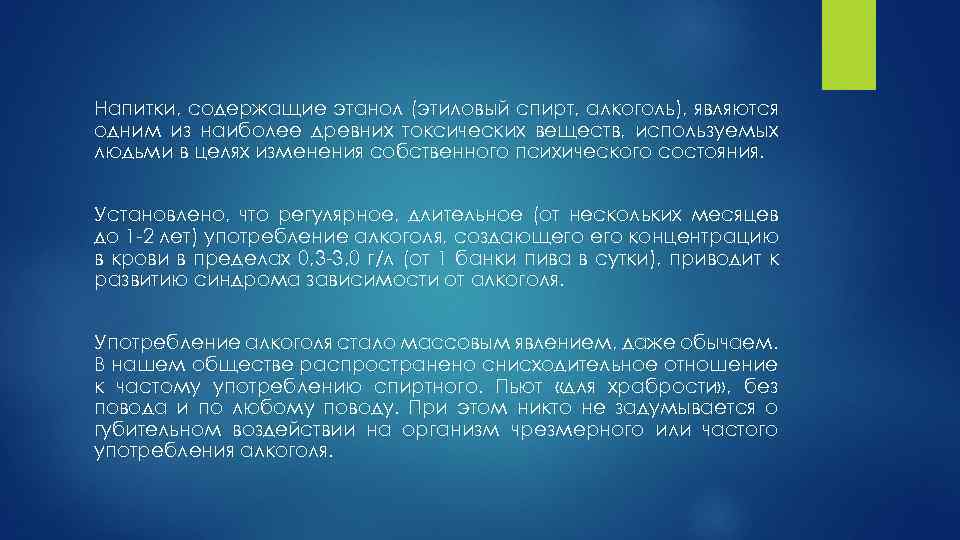 Напитки, содержащие этанол (этиловый спирт, алкоголь), являются одним из наиболее древних токсических веществ, используемых людьми в целях изменения собственного психического состояния.

Установлено, что регулярное, длительное (от нескольких месяцев до 1-2 лет) употребление алкоголя, создающего его концентрацию в крови в пределах 0,3-3,0 г/л (от 1 банки пива в сутки), приводит к развитию синдрома зависимости от алкоголя.

Употребление алкоголя стало массовым явлением, даже обычаем. В нашем обществе распространено снисходительное отношение к частому употреблению спиртного. Пьют «для храбрости», без повода и по любому поводу. При этом никто не задумывается о губительном воздействии на организм чрезмерного или частого употребления алкоголя.